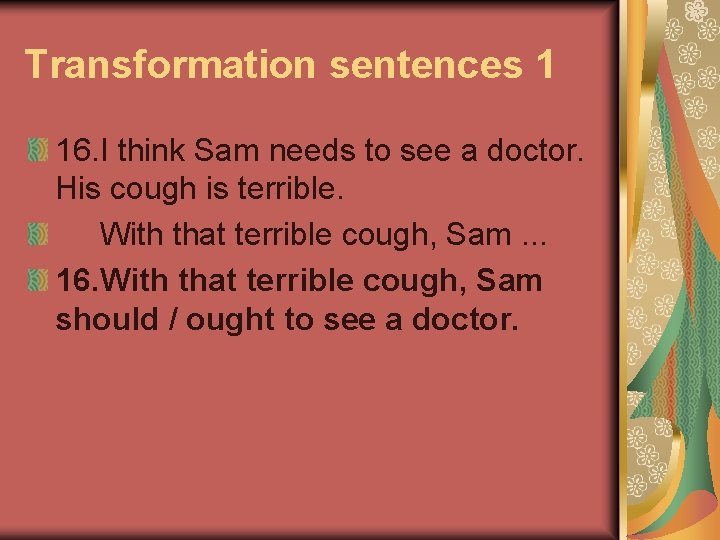 Transformation sentences 1

16.I think Sam needs to see a doctor. His cough is terrible.

With that terrible cough, Sam ...

16.With that terrible cough, Sam should / ought to see a doctor.